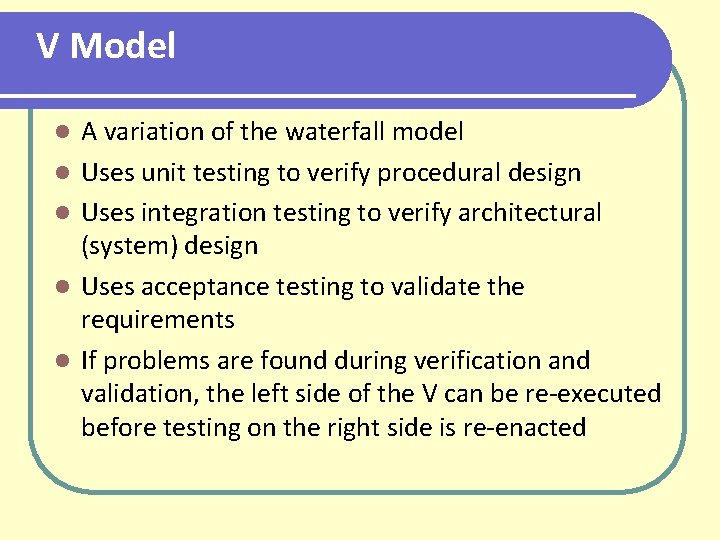 V Model

- A variation of the waterfall model
- Uses unit testing to verify procedural design
- Uses integration testing to verify architectural (system) design
- Uses acceptance testing to validate the requirements
- If problems are found during verification and validation, the left side of the V can be re-executed before testing on the right side is re-enacted